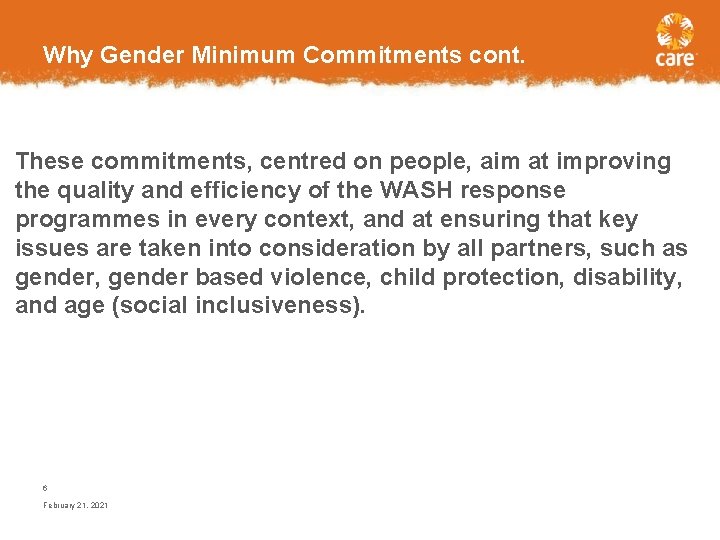 Why Gender Minimum Commitments cont.

care

These commitments, centred on people, aim at improving the quality and efficiency of the WASH response programmes in every context, and at ensuring that key issues are taken into consideration by all partners, such as gender, gender based violence, child protection, disability, and age (social inclusiveness).

6

February 21, 2021